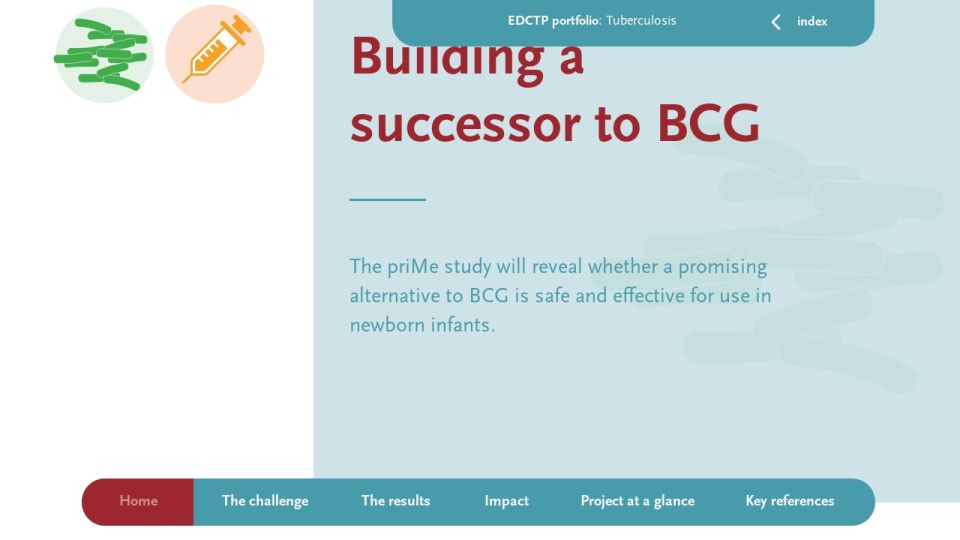 EDCTP portfolio: Tuberculosis

index

Building a successor to BCG

The priMe study will reveal whether a promising alternative to BCG is safe and effective for use in newborn infants.

Home

The challenge

The results

Impact

Project at a glance

Key references